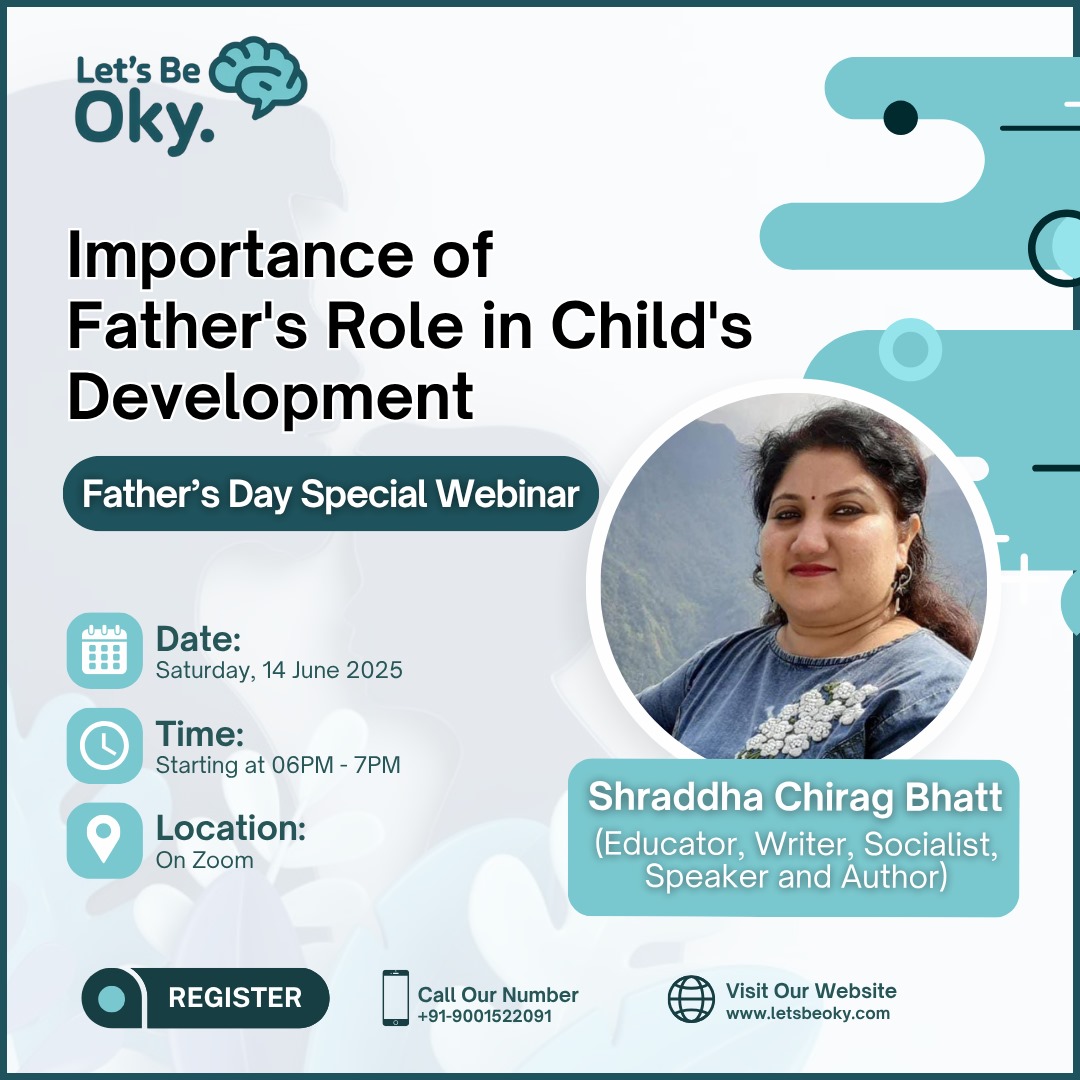 Let's Be Oky.

Importance of Father's Role in Child's Development

Father's Day Special Webinar

Date:
Saturday, 14 June 2025

Time:
Starting at 06PM - 7PM

Location:
On Zoom

Shraddha Chirag Bhatt
(Educator, Writer, Socialist, Speaker and Author)

REGISTER

Call Our Number
+91-9001522091

Visit Our Website
www.letsbeoky.com